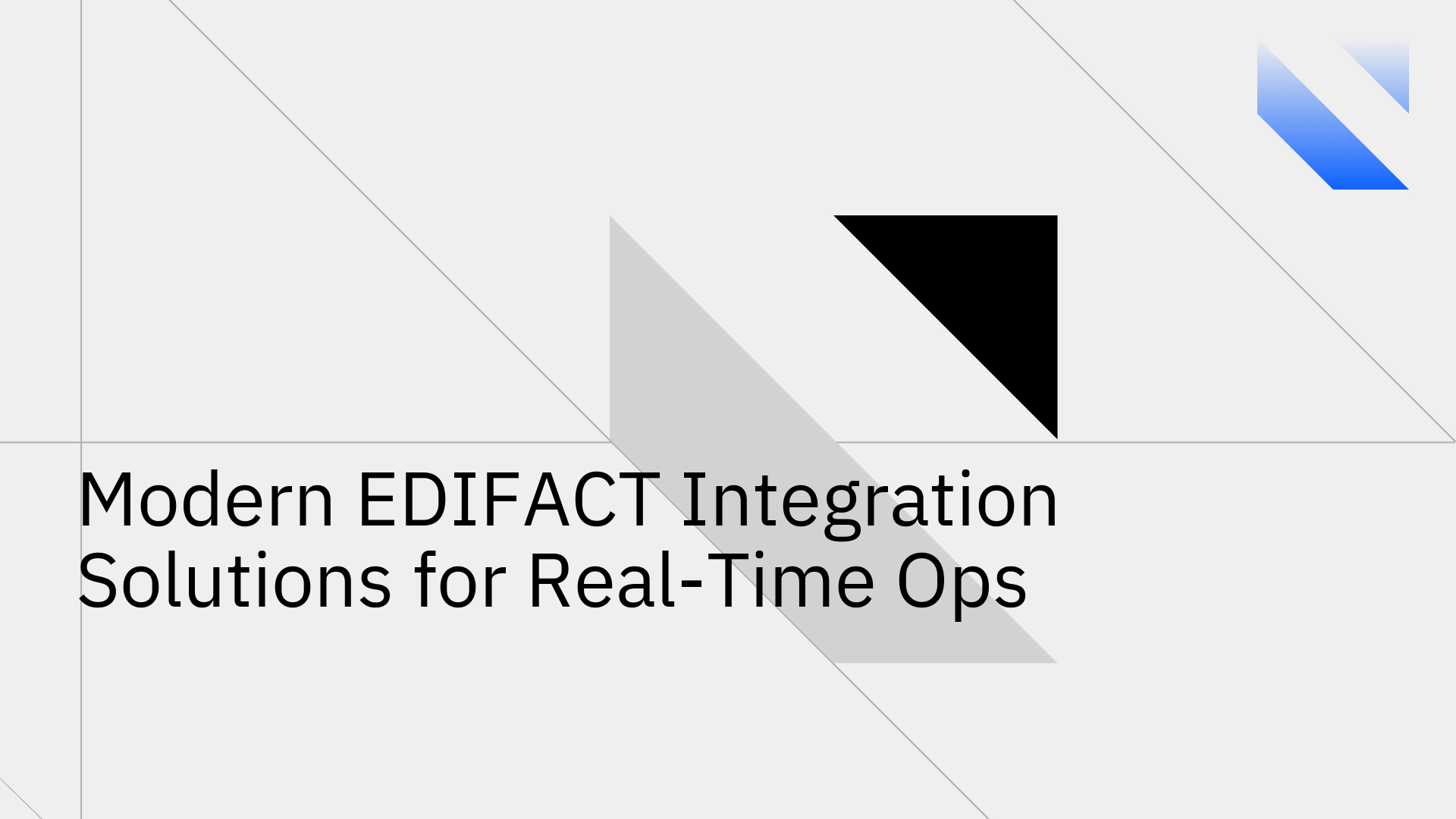 Modern EDIFACT Integration Solutions for Real-Time Ops